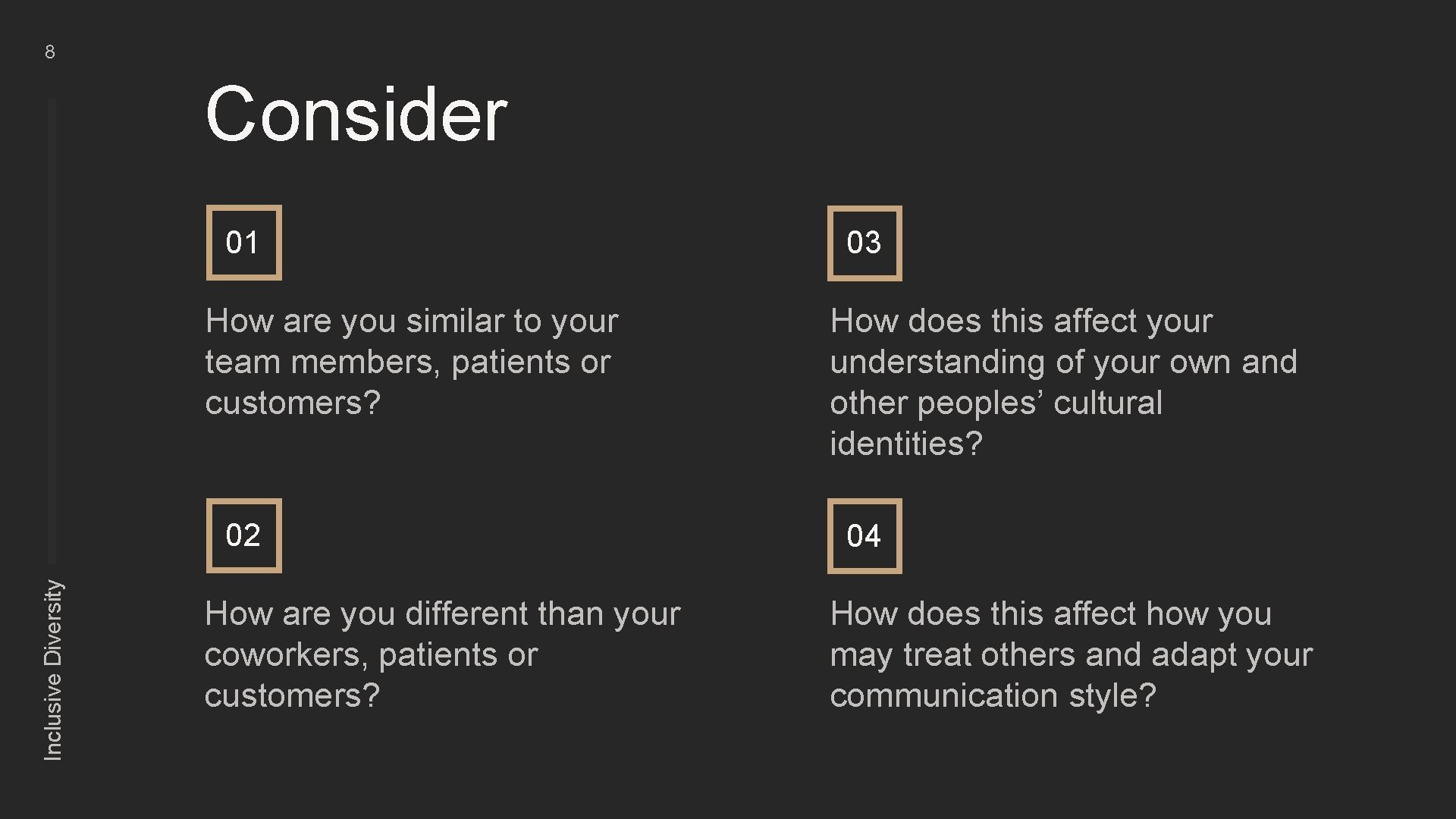 8

Inclusive Diversity

Consider

01

How are you similar to your team members, patients or customers?

02

How are you different than your coworkers, patients or customers?

03

How does this affect your understanding of your own and other peoples’ cultural identities?

04

How does this affect how you may treat others and adapt your communication style?